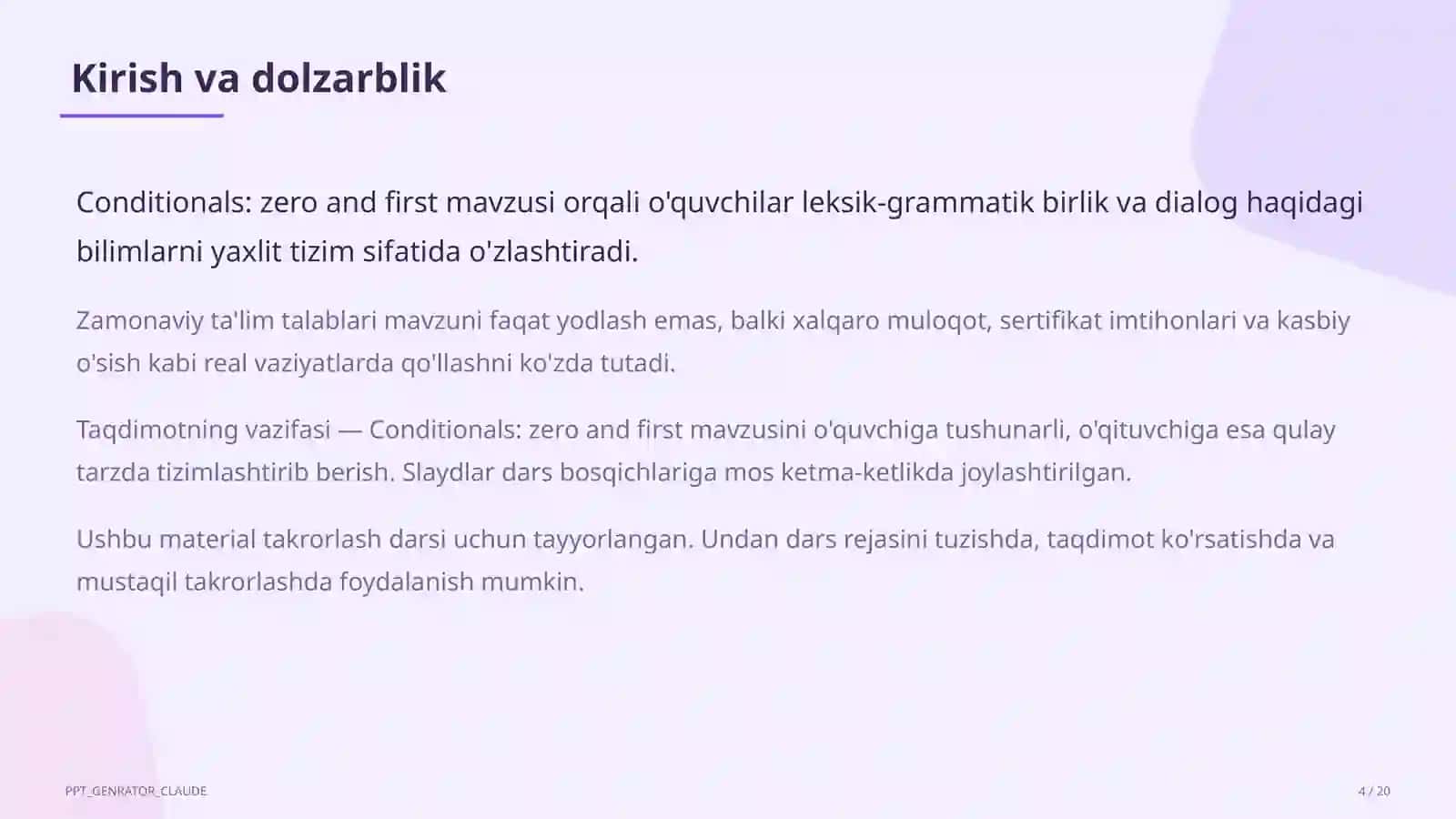 Kirish va dolzarblik

Conditionals: zero and first mavzusi orqali o'quvchilar leksik-grammatik birlik va dialog haqidagi bilimlarni yaxlit tizim sifatida o'zlashtiradi.

Zamonaviy ta'lim talablari mavzuni faqat yodlash emas, balki xalqaro muloqot, sertifikat imtihonlari va kasbiy o'sish kabi real vaziyatlarda qo'llashni ko'zda tutadi.

Taqdimotning vazifasi — Conditionals: zero and first mavzusini o'quvchiga tushunarli, o'qituvchiga esa qulay tarzda tizimlashtirib berish. Slaydlar dars bosqichlariga mos ketma-ketlikda joylashtirilgan.

Ushbu material takrorlash darsi uchun tayyorlangan. Undan dars rejasini tuzishda, taqdimot ko'rsatishda va mustaqil takrorlashda foydalanish mumkin.

PPT_GENRATOR_CLAUDE

4 / 20